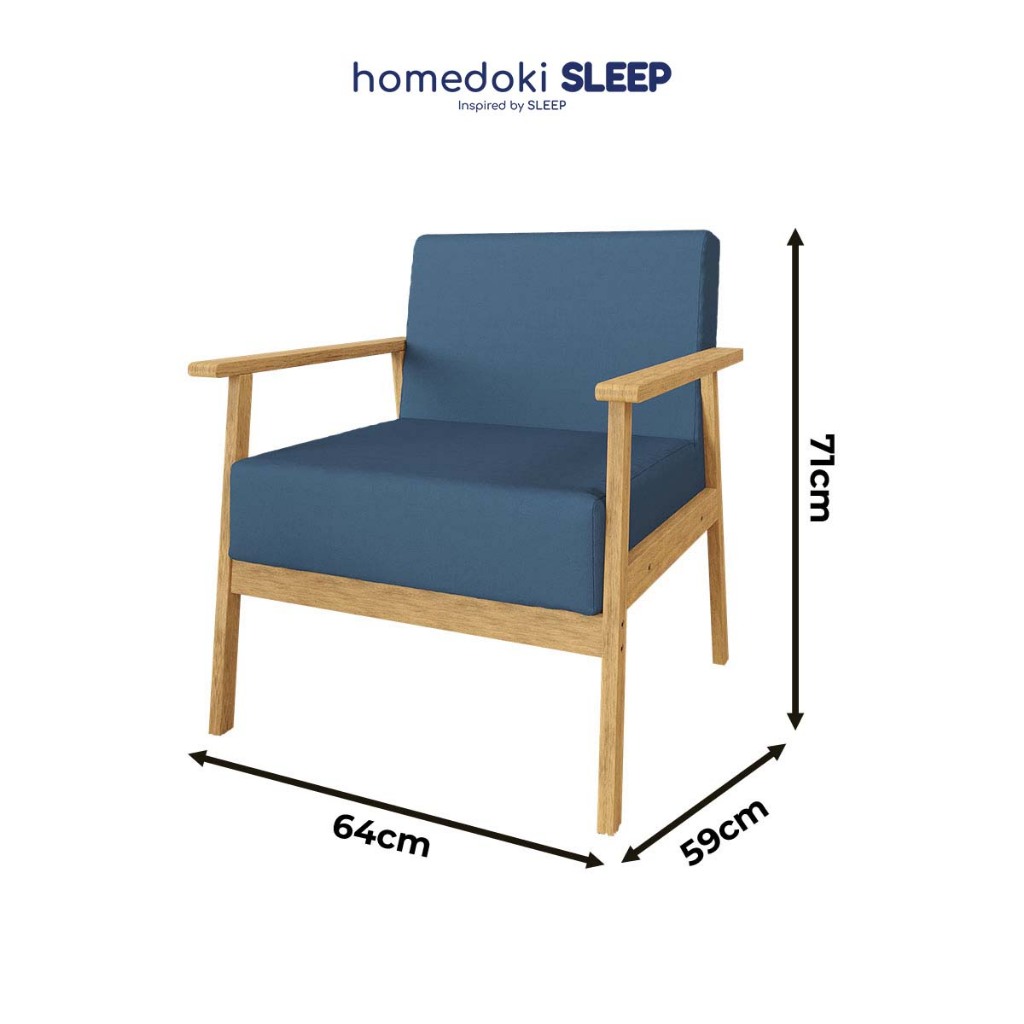 homedoki SLEEP
Inspired by SLEEP

71cm

64cm

59cm